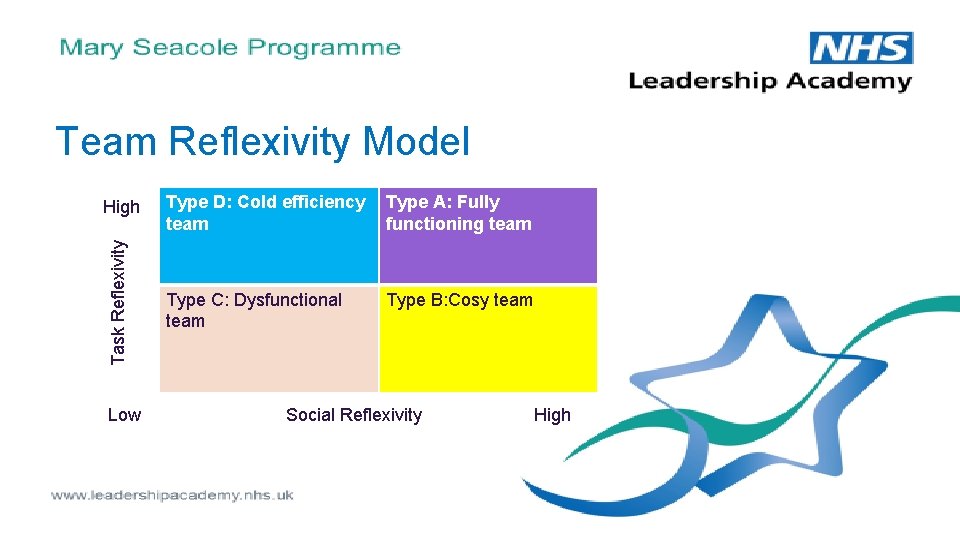 Mary Seacole Programme

NHS
Leadership Academy

Team Reflexivity Model

High

Task Reflexivity

| Type D: Cold efficiency team | Type A: Fully functioning team |
|---|---|
| Type C: Dysfunctional team | Type B:Cosy team |

Low Social Reflexivity High

www.leadershipacademy.nhs.uk